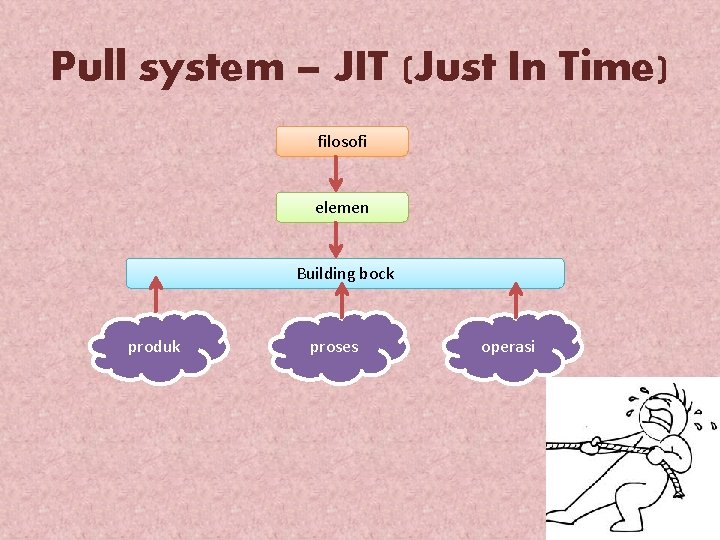 Pull system – JIT (Just In Time)

filosofi

elemen

Building bock

produk

proses

operasi